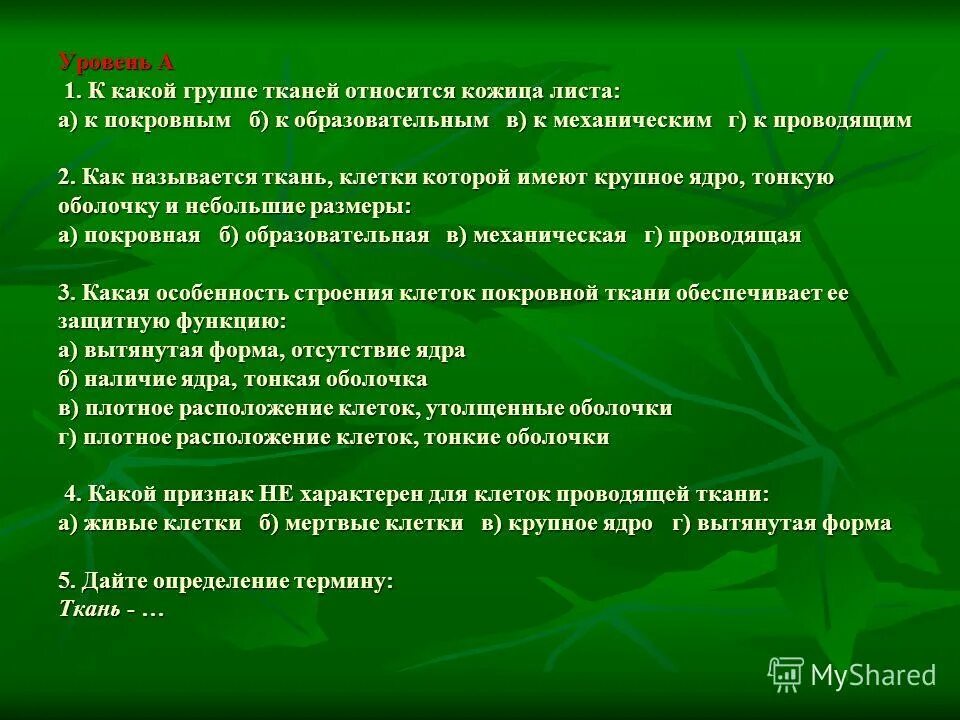 Уровень А

1. К какой группе тканей относится кожица листа:
а) к покровным б) к образовательным в) к механическим г) к проводящим

2. Как называется ткань, клетки которой имеют крупное ядро, тонкую оболочку и небольшие размеры:
а) покровная б) образовательная в) механическая г) проводящая

3. Какая особенность строения клеток покровной ткани обеспечивает ее защитную функцию:
а) вытянутая форма, отсутствие ядра
б) наличие ядра, тонкая оболочка
в) плотное расположение клеток, утолщенные оболочки
г) плотное расположение клеток, тонкие оболочки

4. Какой признак НЕ характерен для клеток проводящей ткани:
а) живые клетки б) мертвые клетки в) крупное ядро г) вытянутая форма

5. Дайте определение термину:
Ткань - …

MyShared